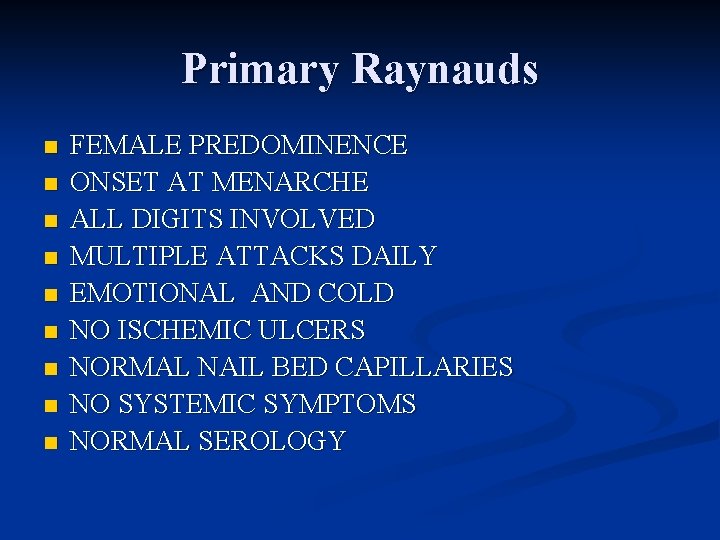 Primary Raynauds

- FEMALE PREDOMINENCE
- ONSET AT MENARCHE
- ALL DIGITS INVOLVED
- MULTIPLE ATTACKS DAILY
- EMOTIONAL  AND COLD
- NO ISCHEMIC ULCERS
- NORMAL NAIL BED CAPILLARIES
- NO SYSTEMIC SYMPTOMS
- NORMAL SEROLOGY